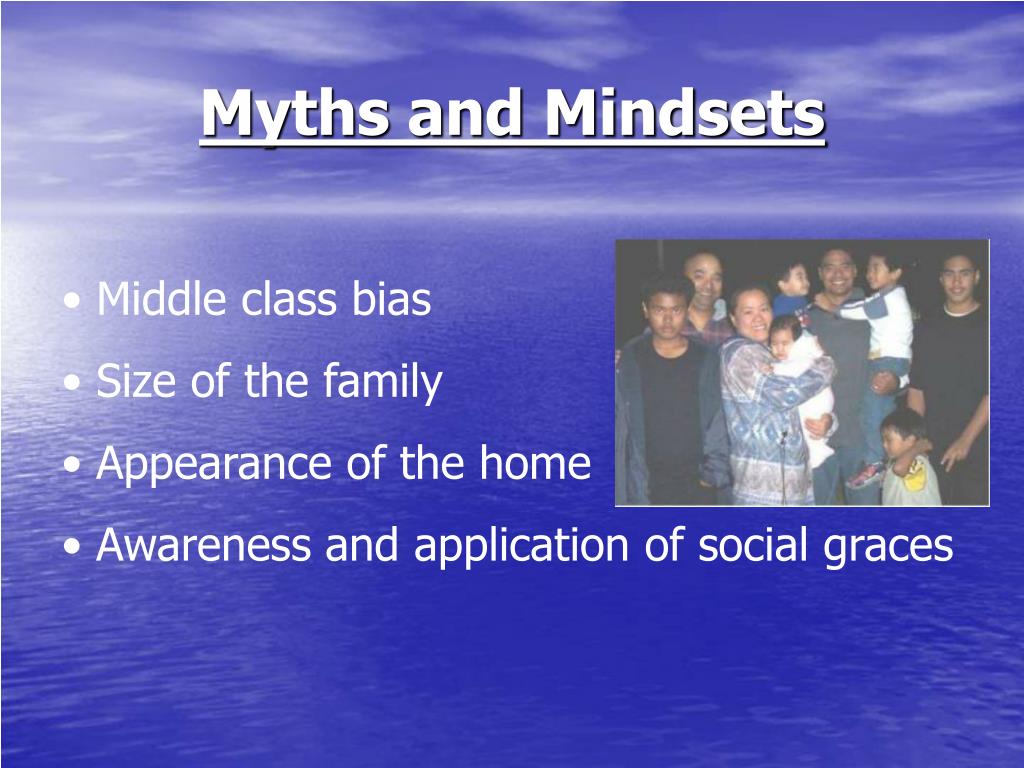 Myths and Mindsets

• Middle class bias
• Size of the family
• Appearance of the home
• Awareness and application of social graces